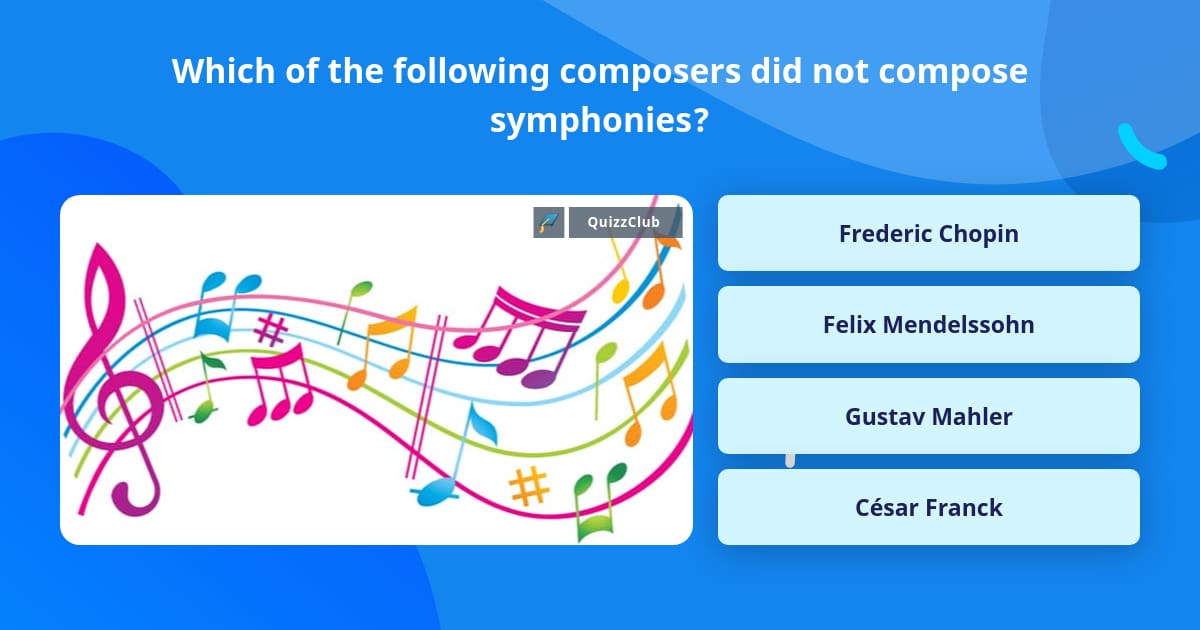 Which of the following composers did not compose symphonies?

QuizzClub

Frederic Chopin

Felix Mendelssohn

Gustav Mahler

César Franck